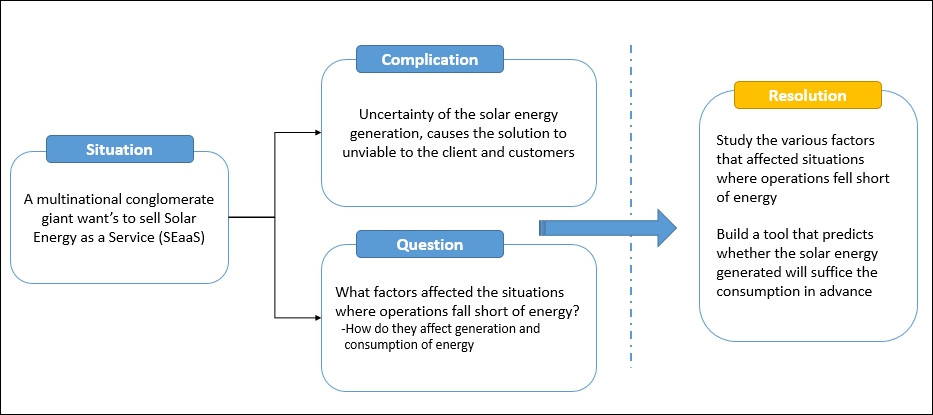 Situation

A multinational conglomerate giant want's to sell Solar Energy as a Service (SEaaS)

Complication

Uncertainty of the solar energy generation, causes the solution to unviable to the client and customers

Question

What factors affected the situations where operations fall short of energy?
-How do they affect generation and consumption of energy

Resolution

Study the various factors that affected situations where operations fell short of energy

Build a tool that predicts whether the solar energy generated will suffice the consumption in advance